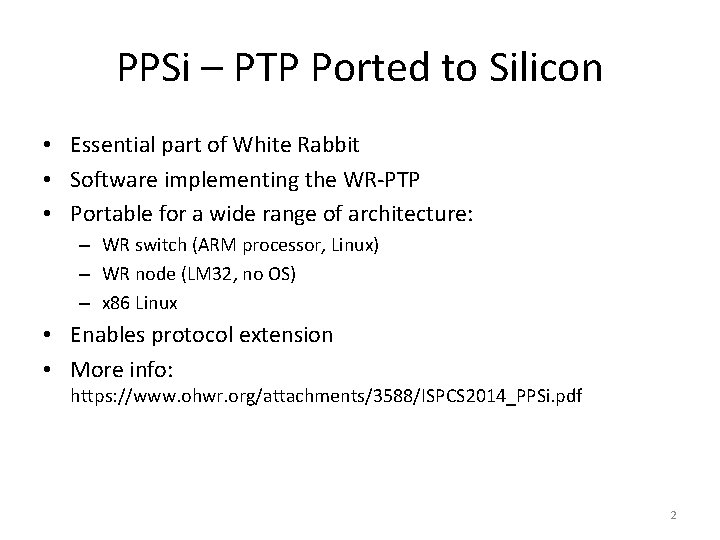 PPSi – PTP Ported to Silicon

• Essential part of White Rabbit
• Software implementing the WR-PTP
• Portable for a wide range of architecture:
  – WR switch (ARM processor, Linux)
  – WR node (LM32, no OS)
  – x86 Linux
• Enables protocol extension
• More info: https://www.ohwr.org/attachments/3588/ISPCS2014_PPSi.pdf

2